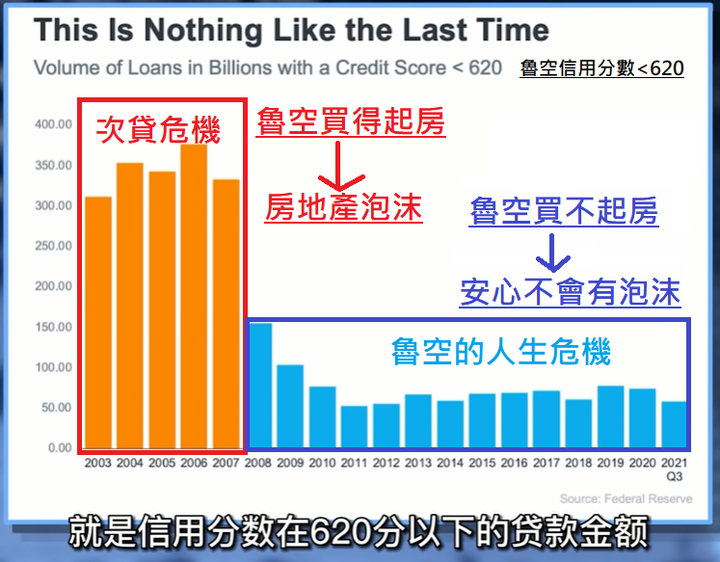 This Is Nothing Like the Last Time

Volume of Loans in Billions with a Credit Score < 620 魯空信用分數<620

次貸危機

魯空買得起房

房地產泡沫

魯空買不起房

安心不會有泡沫

魯空的人生危機

400.00
350.00
300.00
250.00
200.00
150.00
100.00
50.00
0.00

2003 2004 2005 2006 2007 2008 2009 2010 2011 2012 2013 2014 2015 2016 2017 2018 2019 2020 2021 Q3

Source: Federal Reserve

就是信用分数在620分以下的贷款金额